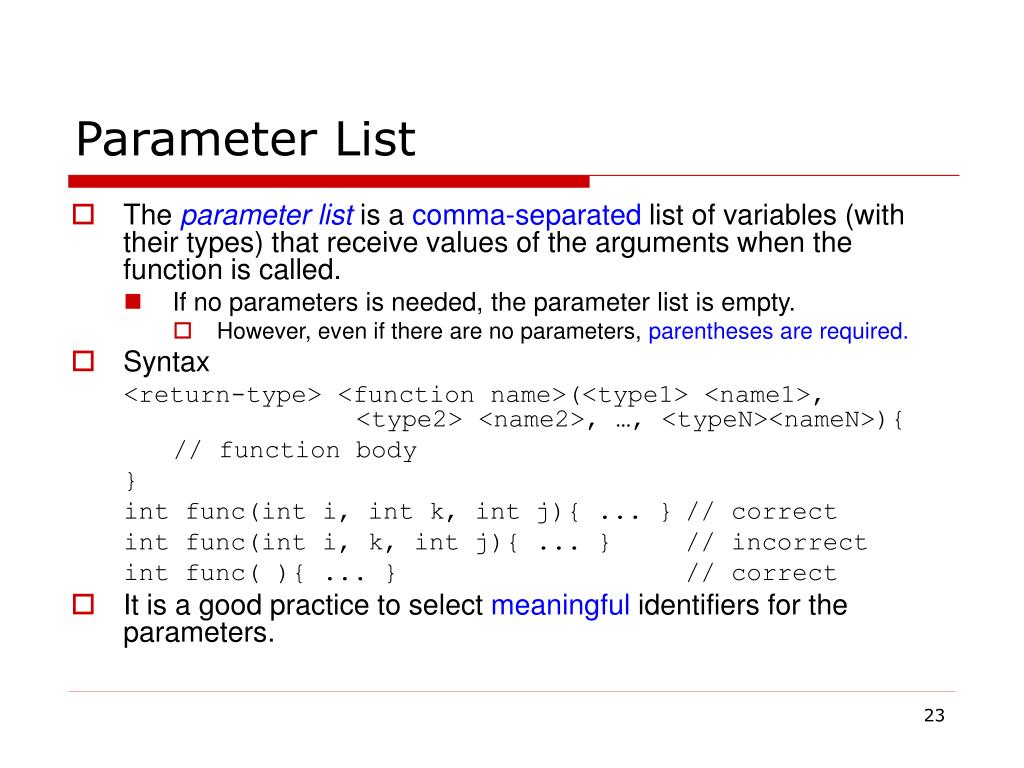 Parameter List

The parameter list is a comma-separated list of variables (with their types) that receive values of the arguments when the function is called.

If no parameters is needed, the parameter list is empty.

However, even if there are no parameters, parentheses are required.

Syntax

<return-type> <function name>(<type1> <name1>,
<type2> <name2>, …, <typeN><nameN>){
// function body
}
int func(int i, int k, int j){ ... } // correct
int func(int i, k, int j){ ... } // incorrect
int func( ){ ... } // correct

It is a good practice to select meaningful identifiers for the parameters.

23